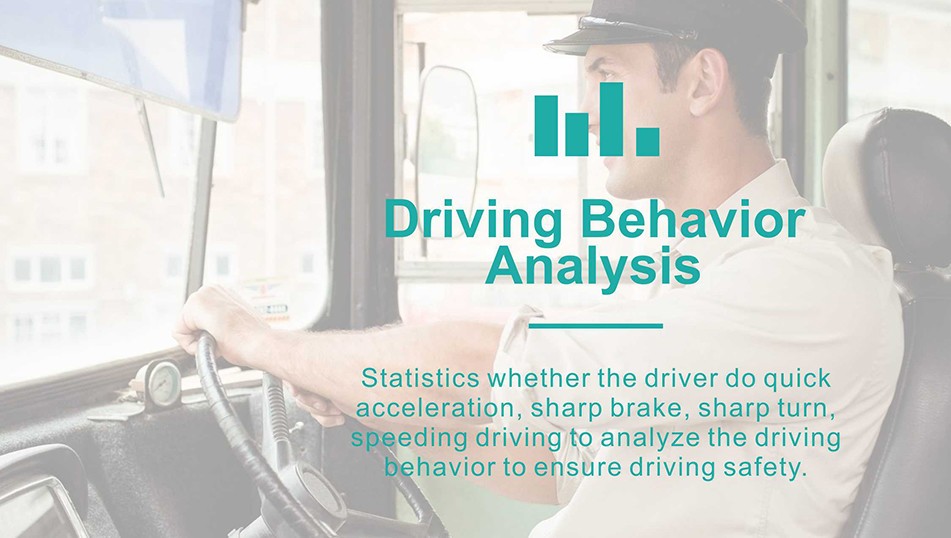 Driving Behavior Analysis

Statistics whether the driver do quick acceleration, sharp brake, sharp turn, speeding driving to analyze the driving behavior to ensure driving safety.